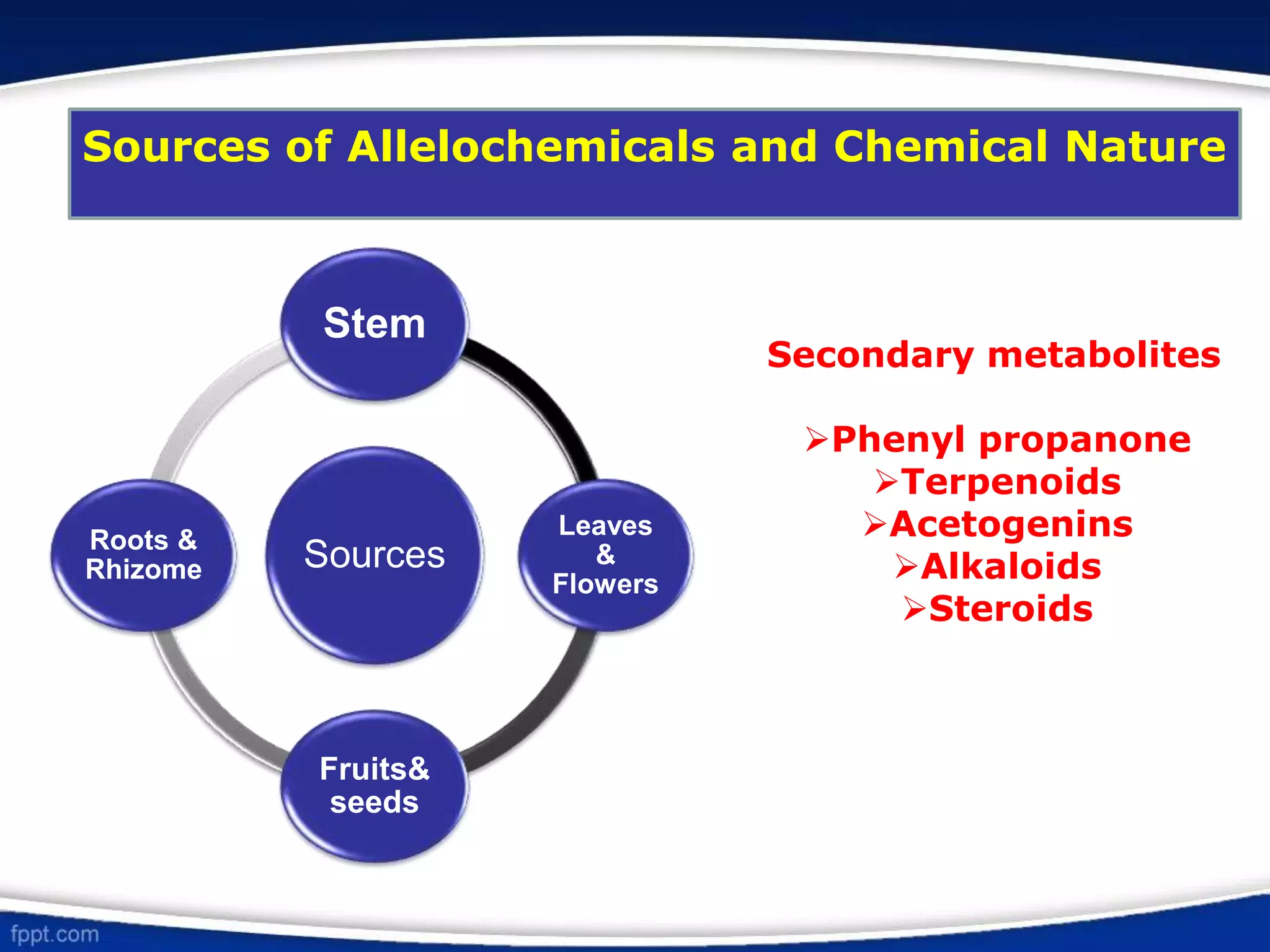 Sources of Allelochemicals and Chemical Nature

Stem

Roots & Rhizome

Sources

Leaves & Flowers

Fruits& seeds

Secondary metabolites

➢Phenyl propanone
➢Terpenoids
➢Acetogenins
➢Alkaloids
➢Steroids

fppt.com